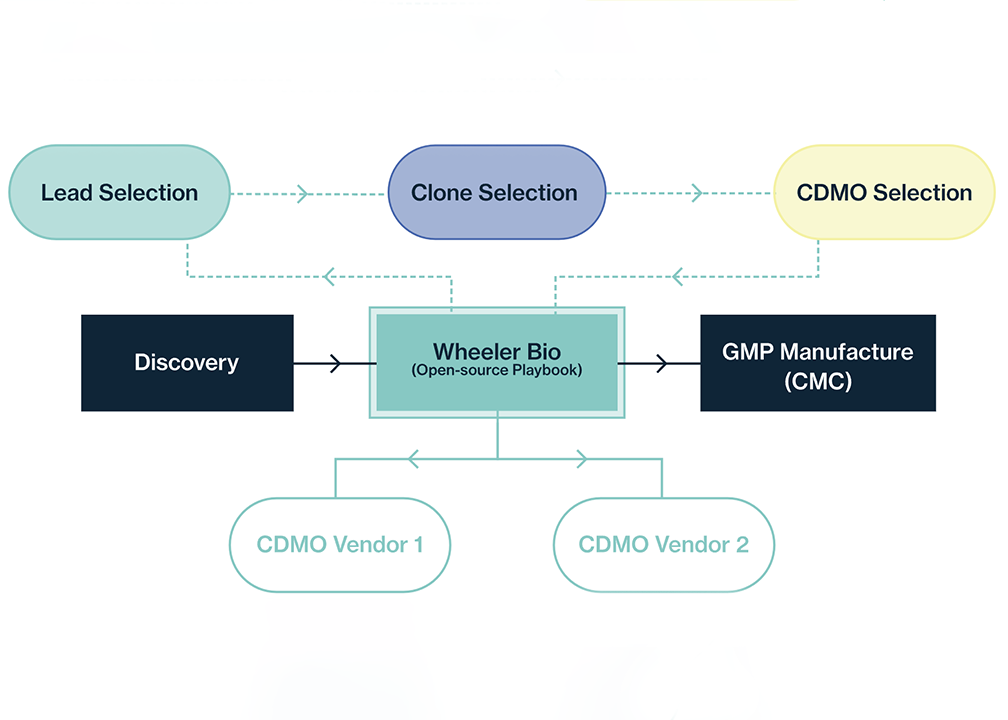 Lead Selection

Clone Selection

CDMO Selection

Discovery

Wheeler Bio
(Open-source Playbook)

GMP Manufacture
(CMC)

CDMO Vendor 1

CDMO Vendor 2